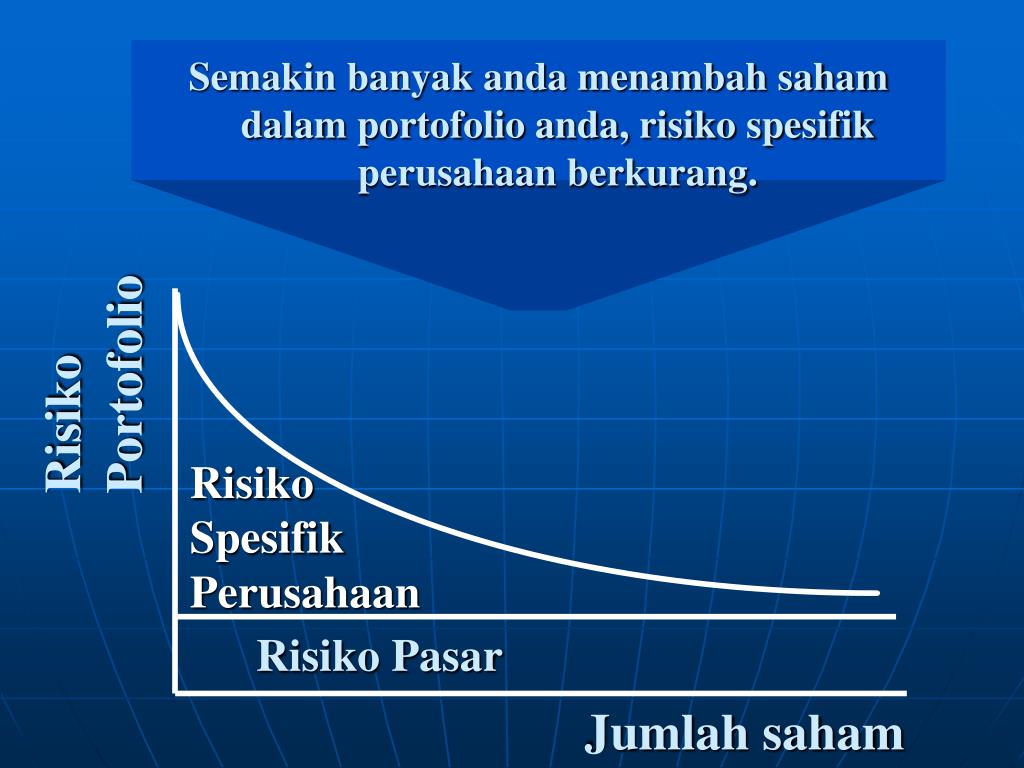 Semakin banyak anda menambah saham dalam portofolio anda, risiko spesifik perusahaan berkurang.

Risiko Portofolio

Risiko Spesifik Perusahaan

Risiko Pasar

Jumlah saham